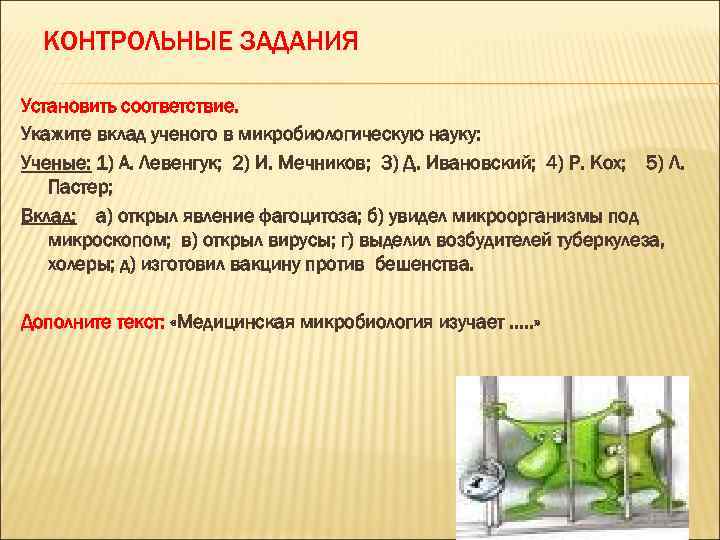 КОНТРОЛЬНЫЕ ЗАДАНИЯ

Установить соответствие.

Укажите вклад ученого в микробиологическую науку:

Ученые: 1) А. Левенгук; 2) И. Мечников; 3) Д. Ивановский; 4) Р. Кох; 5) Л. Пастер;

Вклад: а) открыл явление фагоцитоза; б) увидел микроорганизмы под микроскопом; в) открыл вирусы; г) выделил возбудителей туберкулеза, холеры; д) изготовил вакцину против бешенства.

Дополните текст: «Медицинская микробиология изучает .....»